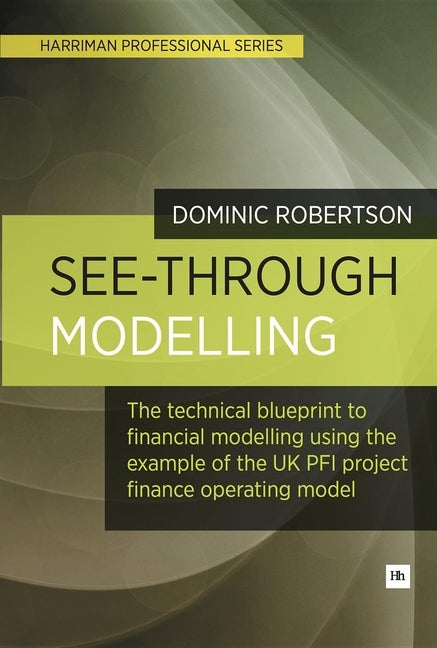 HARRIMAN PROFESSIONAL SERIES

DOMINIC ROBERTSON

SEE-THROUGH MODELLING

The technical blueprint to financial modelling using the example of the UK PFI project finance operating model

Hh